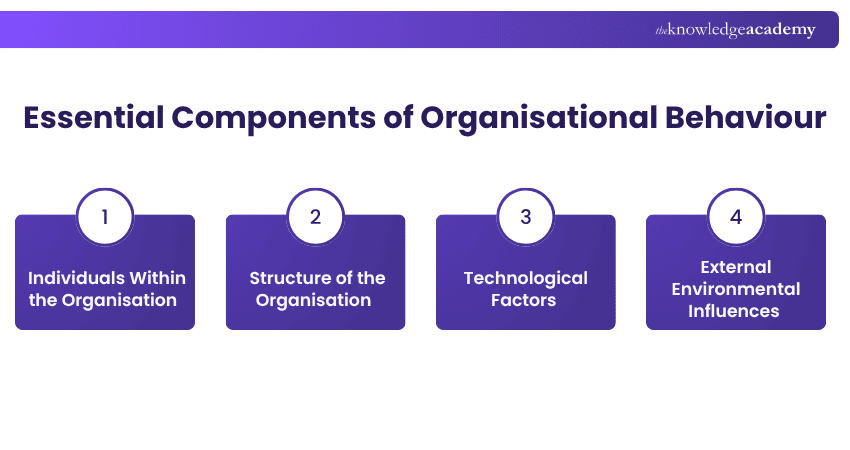 theknowledgeacademy

Essential Components of Organisational Behaviour

1
Individuals Within the Organisation

2
Structure of the Organisation

3
Technological Factors

4
External Environmental Influences